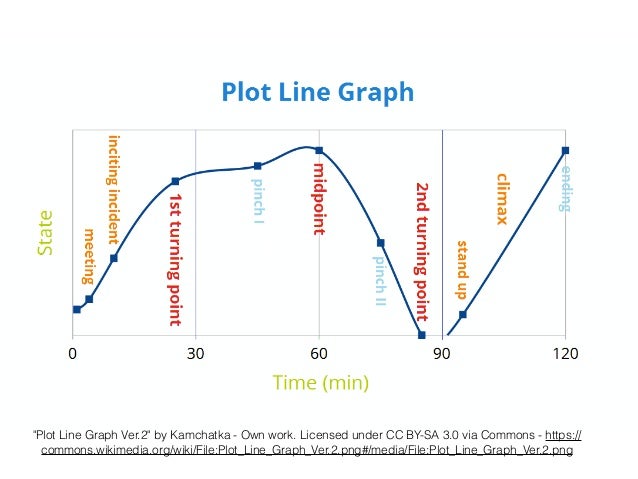 Plot Line Graph

State

meeting

inciting incident

1st turning point

pinch I

midpoint

pinch II

2nd turning point

stand up

climax

ending

0
30
60
90
120

Time (min)

"Plot Line Graph Ver.2" by Kamchatka - Own work. Licensed under CC BY-SA 3.0 via Commons - https://commons.wikimedia.org/wiki/File:Plot_Line_Graph_Ver.2.png#/media/File:Plot_Line_Graph_Ver.2.png